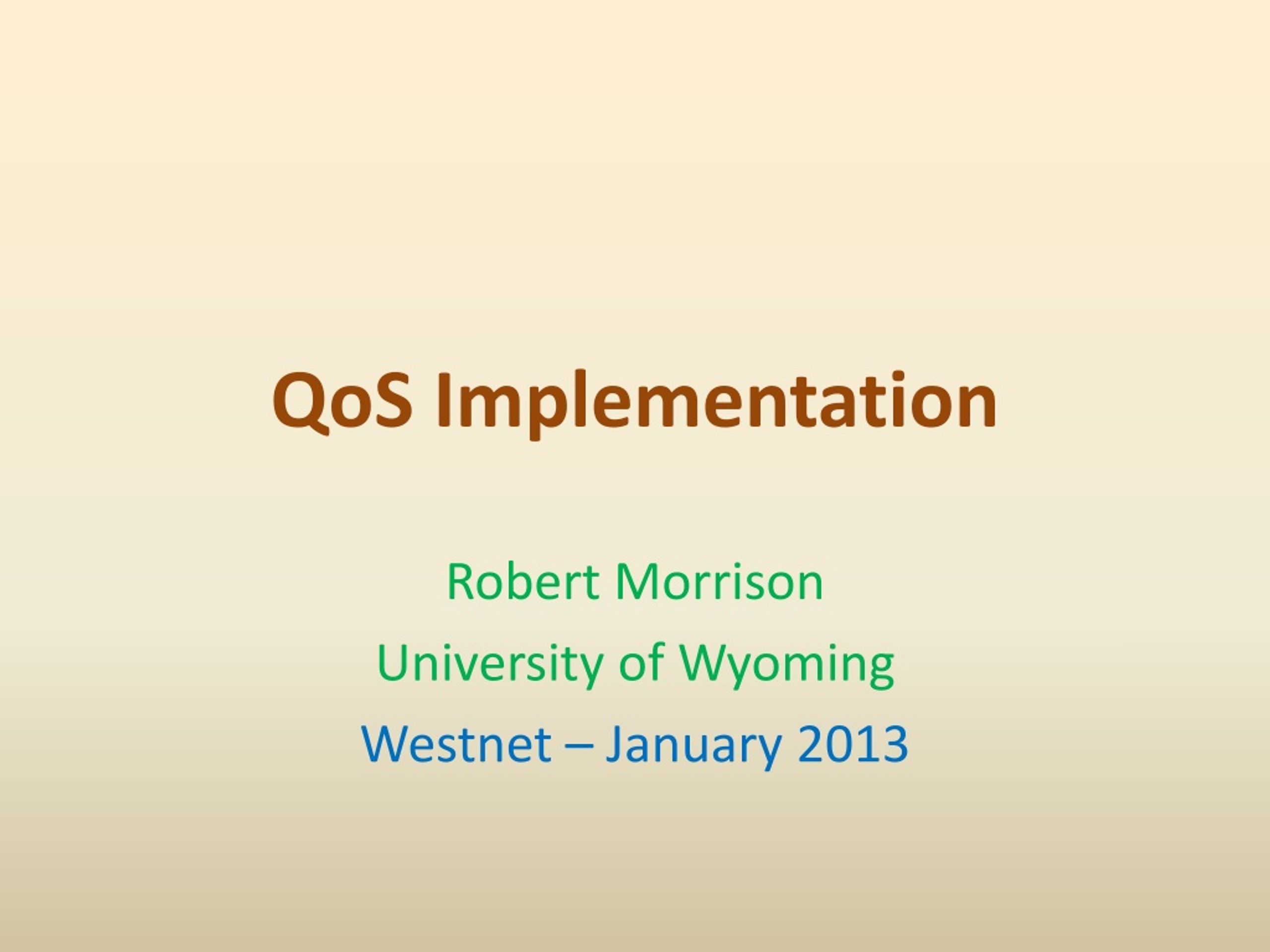 QoS Implementation

Robert Morrison

University of Wyoming

Westnet – January 2013